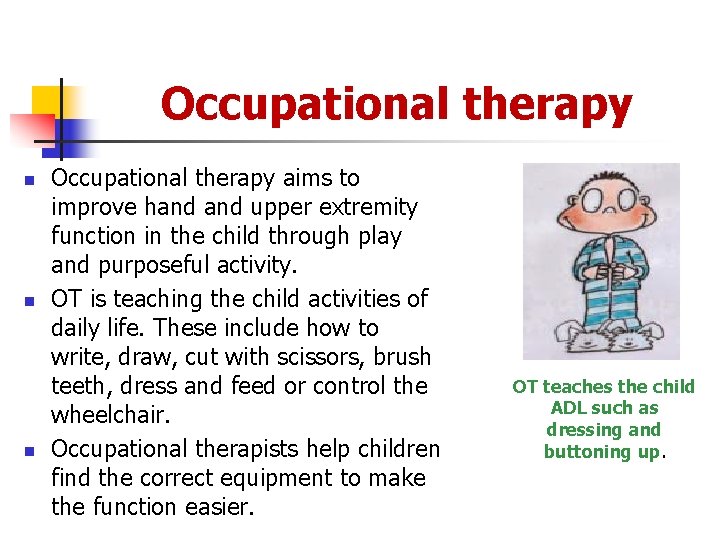 Occupational therapy

- Occupational therapy aims to improve hand and upper extremity function in the child through play and purposeful activity.
- OT is teaching the child activities of daily life. These include how to write, draw, cut with scissors, brush teeth, dress and feed or control the wheelchair.
- Occupational therapists help children find the correct equipment to make the function easier.

OT teaches the child ADL such as dressing and buttoning up.